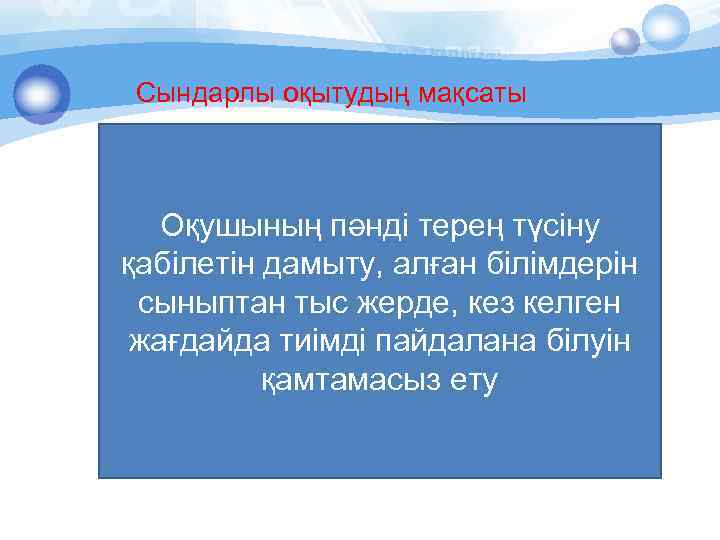 Сындарлы оқытудың мақсаты

Оқушының пәнді терең түсіну қабілетін дамыту, алған білімдерін сыныптан тыс жерде, кез келген жағдайда тиімді пайдалана білуін қамтамасыз ету